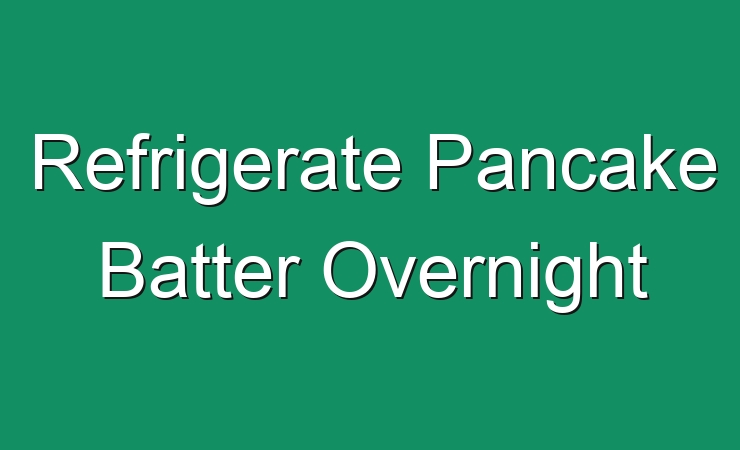 Refrigerate Pancake Batter Overnight